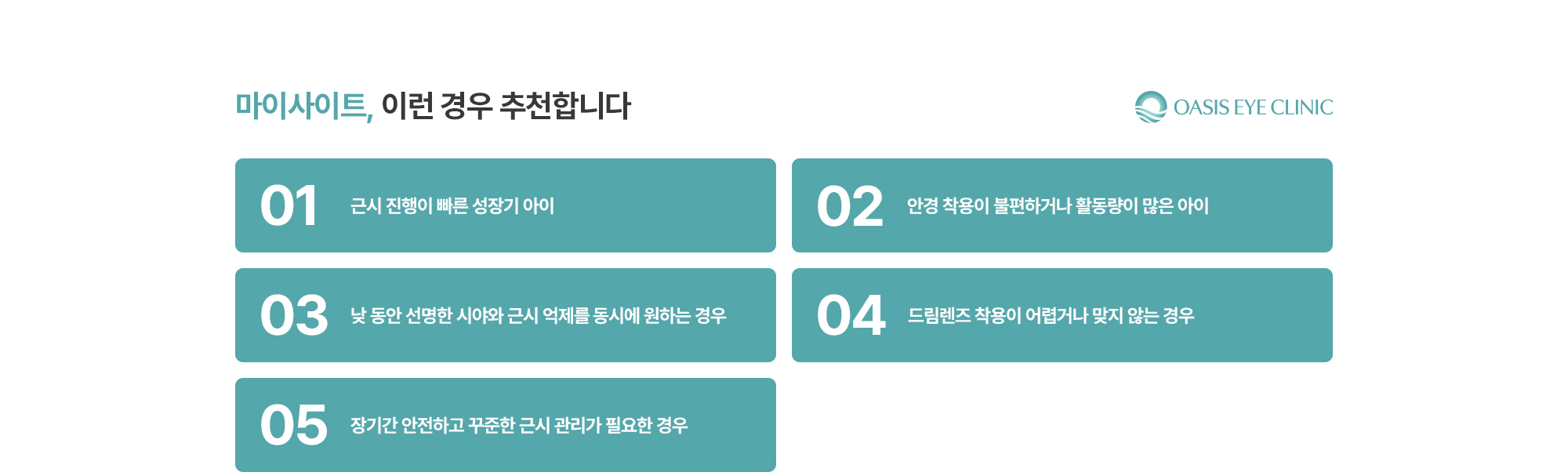 마이사이트, 이런 경우 추천합니다

OASIS EYE CLINIC

01 근시 진행이 빠른 성장기 아이

02 안경 착용이 불편하거나 활동량이 많은 아이

03 낮 동안 선명한 시야와 근시 억제를 동시에 원하는 경우

04 드림렌즈 착용이 어렵거나 맞지 않는 경우

05 장기간 안전하고 꾸준한 근시 관리가 필요한 경우